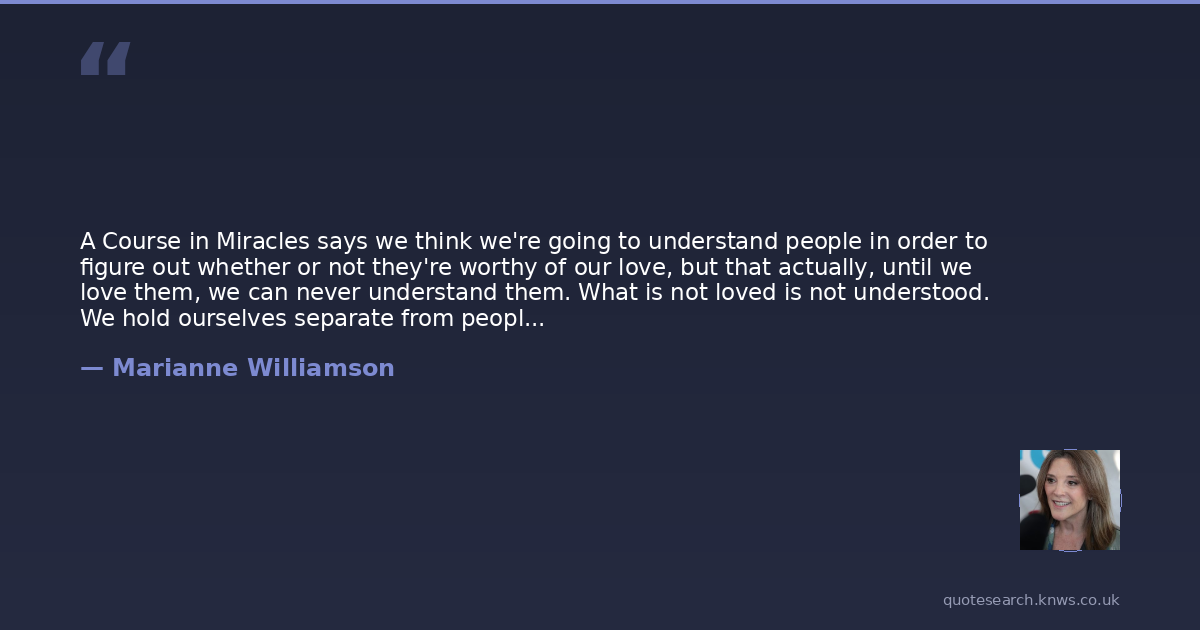 “

A Course in Miracles says we think we're going to understand people in order to figure out whether or not they're worthy of our love, but that actually, until we love them, we can never understand them. What is not loved is not understood. We hold ourselves separate from peopl...

— Marianne Williamson

quotesearch.knws.co.uk